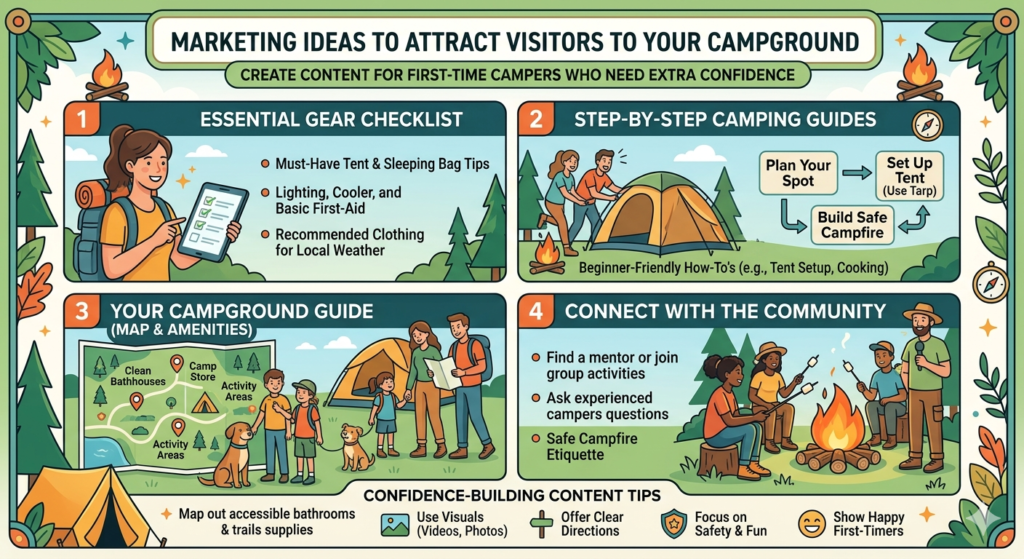 MARKETING IDEAS TO ATTRACT VISITORS TO YOUR CAMPGROUND

CREATE CONTENT FOR FIRST-TIME CAMPERS WHO NEED EXTRA CONFIDENCE

1 ESSENTIAL GEAR CHECKLIST

Must-Have Tent & Sleeping Bag Tips

Lighting, Cooler, and Basic First-Aid

Recommended Clothing for Local Weather

2 STEP-BY-STEP CAMPING GUIDES

Plan Your Spot

Set Up Tent (Use Tarp)

Build Safe Campfire

Beginner-Friendly How-To's (e.g., Tent Setup, Cooking)

3 YOUR CAMPGROUND GUIDE (MAP & AMENITIES)

Clean Bathhouses

Camp Store

Activity Areas

Activity Areas

4 CONNECT WITH THE COMMUNITY

Find a mentor or join group activities

Ask experienced campers questions

Safe Campfire Etiquette

CONFIDENCE-BUILDING CONTENT TIPS

Map out accessible bathrooms & trails supplies

Use Visuals (Videos, Photos)

Offer Clear Directions

Focus on Safety & Fun

Show Happy First-Timers